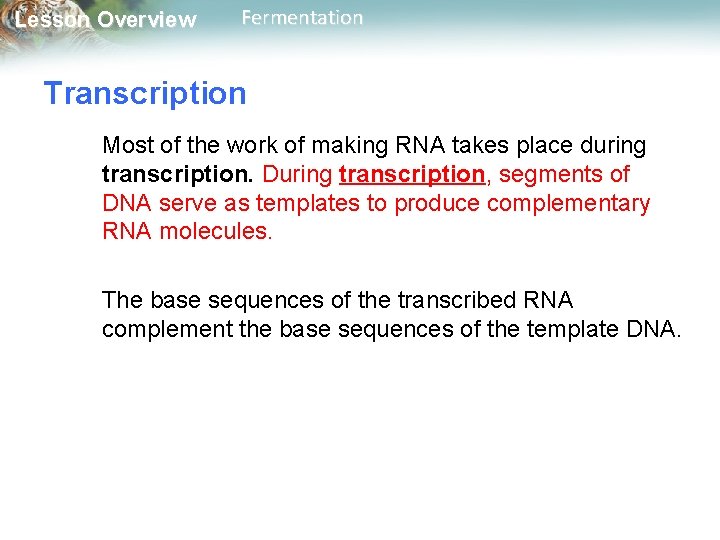 Lesson Overview Fermentation

Transcription

Most of the work of making RNA takes place during transcription. During transcription, segments of DNA serve as templates to produce complementary RNA molecules.

The base sequences of the transcribed RNA complement the base sequences of the template DNA.